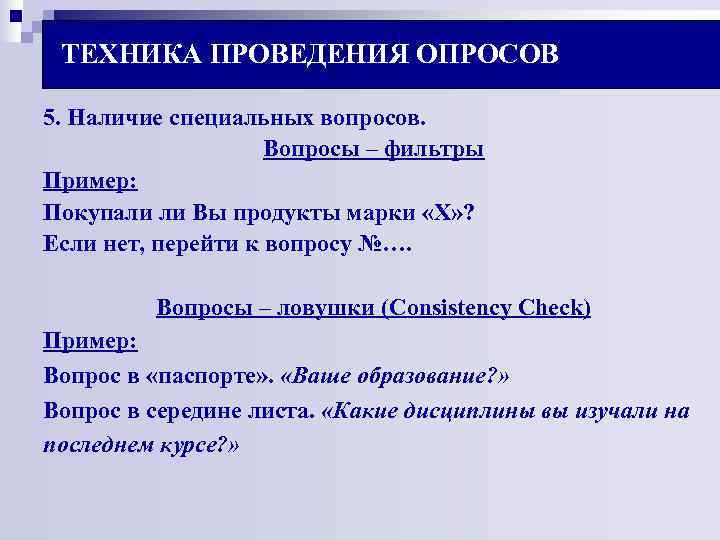 ТЕХНИКА ПРОВЕДЕНИЯ ОПРОСОВ

5. Наличие специальных вопросов.

Вопросы – фильтры

Пример:

Покупали ли Вы продукты марки «Х»?

Если нет, перейти к вопросу №….

Вопросы – ловушки (Consistency Check)

Пример:

Вопрос в «паспорте». «Ваше образование?»

Вопрос в середине листа. «Какие дисциплины вы изучали на последнем курсе?»